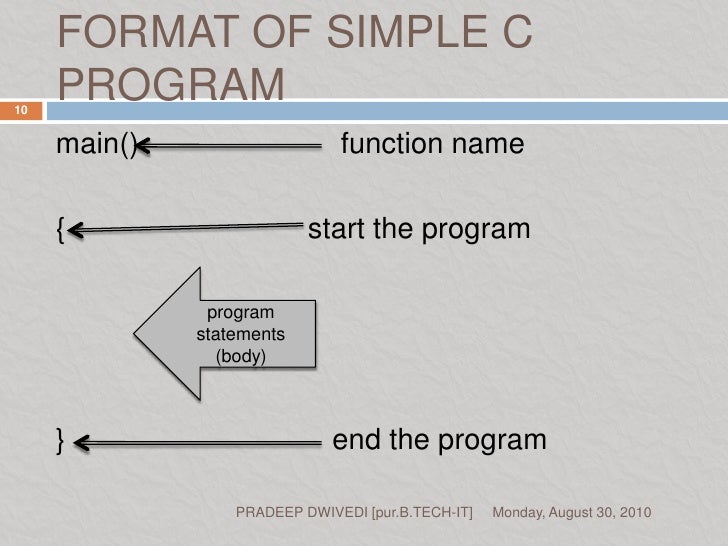 FORMAT OF SIMPLE C PROGRAM

10

main() function name

{ start the program

program statements (body)

} end the program

PRADEEP DWIVEDI [pur.B.TECH-IT] Monday, August 30, 2010